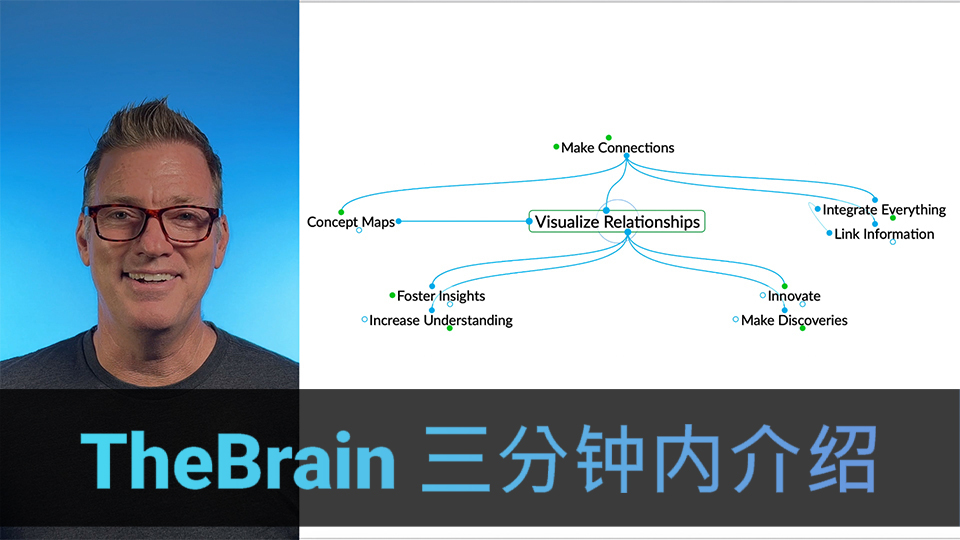 Make Connections

Concept Maps

Visualize Relationships

Integrate Everything

Link Information

Foster Insights

Increase Understanding

Innovate

Make Discoveries

TheBrain 三分钟内介绍